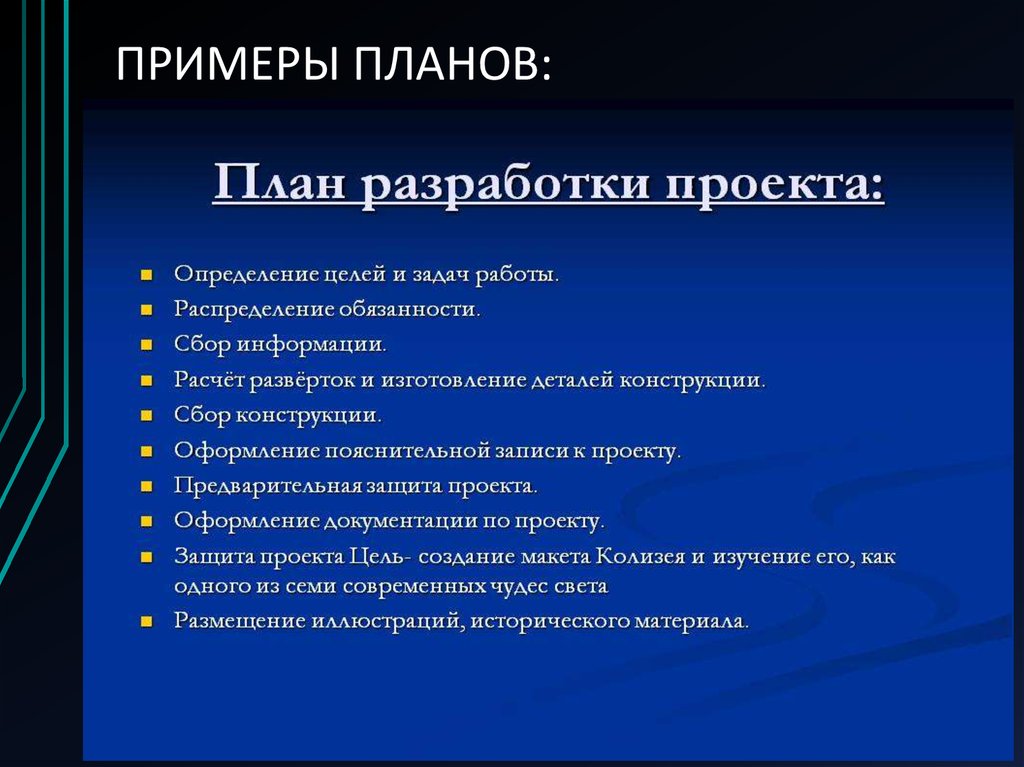 ПРИМЕРЫ ПЛАНОВ:

План разработки проекта:

- Определение целей и задач работы.
- Распределение обязанности.
- Сбор информации.
- Расчёт развёрток и изготовление деталей конструкции.
- Сбор конструкции.
- Оформление пояснительной записи к проекту.
- Предварительная защита проекта.
- Оформление документации по проекту.
- Защита проекта Цель- создание макета Колизея и изучение его, как одного из семи современных чудес света
- Размещение иллюстраций, исторического материала.